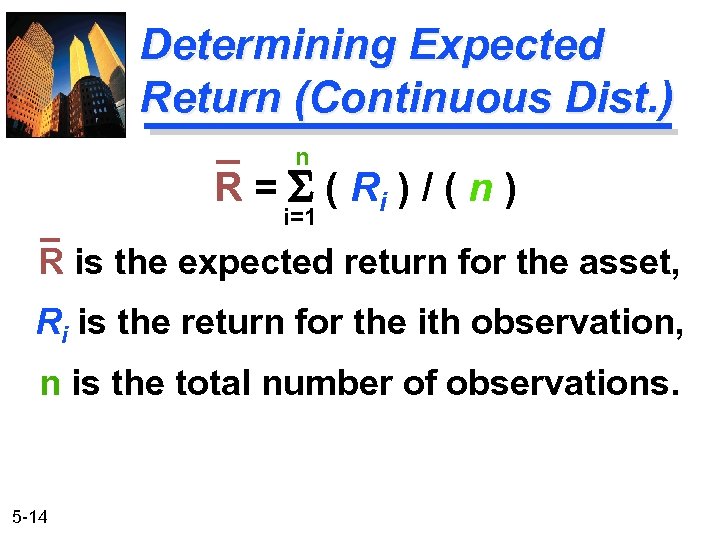 Determining Expected Return (Continuous Dist.)

$\bar{R} = \sum_{i=1}^{n} ( R_i ) / ( n )$

$\bar{R}$ is the expected return for the asset,

$R_i$ is the return for the ith observation,

n is the total number of observations.

5-14